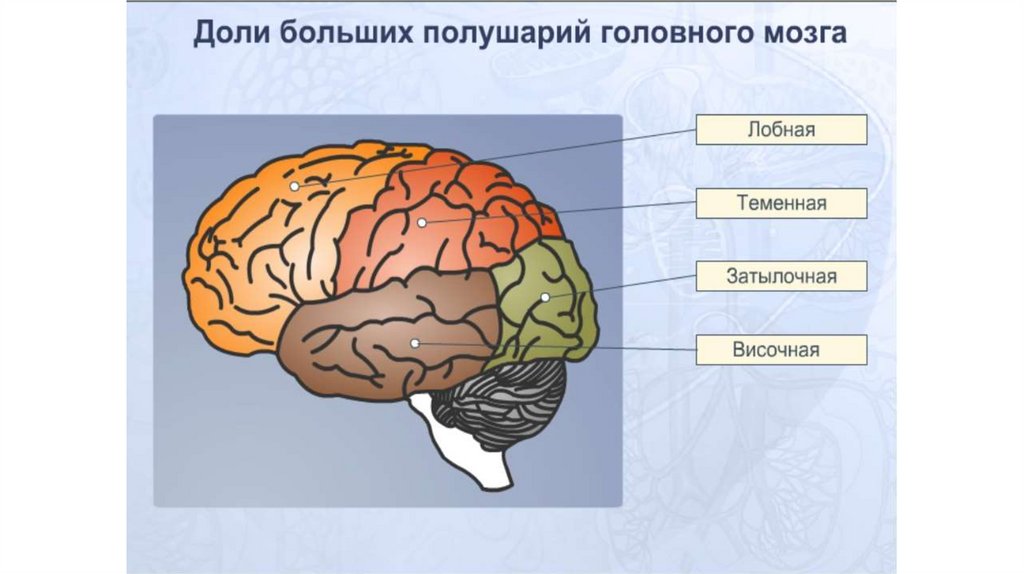 Доли больших полушарий головного мозга

Лобная

Теменная

Затылочная

Височная